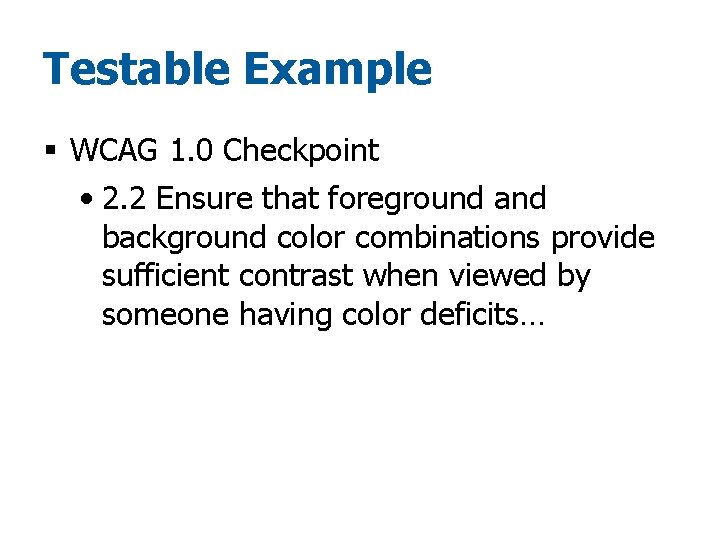 Testable Example

▪ WCAG 1.0 Checkpoint

• 2.2 Ensure that foreground and background color combinations provide sufficient contrast when viewed by someone having color deficits…